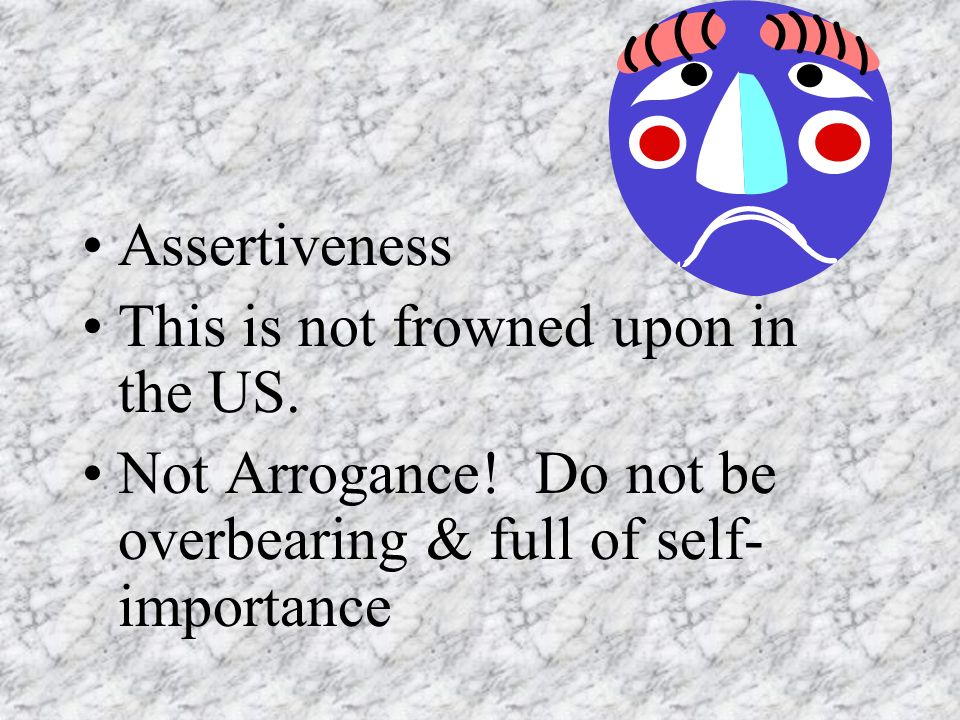 • Assertiveness
• This is not frowned upon in the US.
• Not Arrogance! Do not be overbearing & full of self-importance